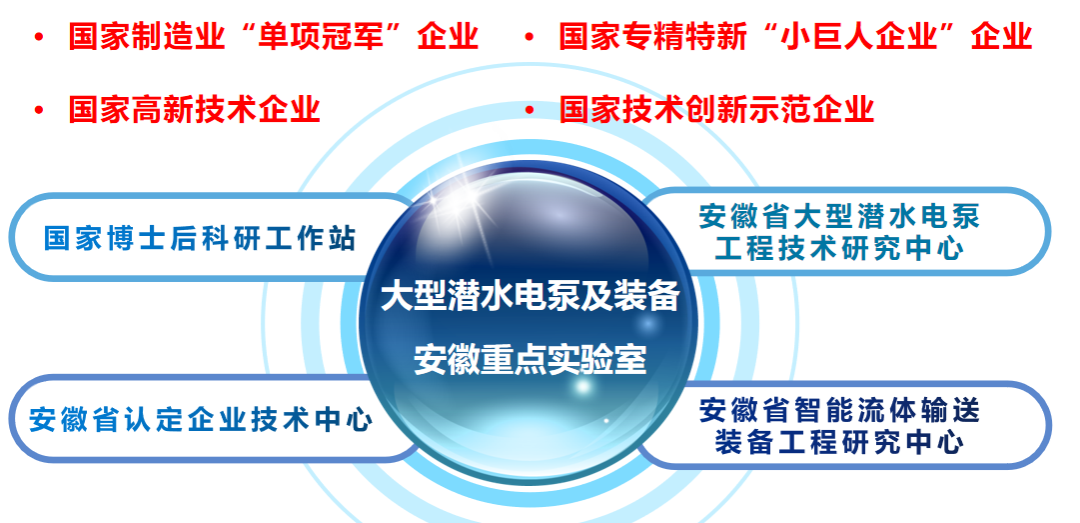 • 国家制造业“单项冠军”企业

• 国家专精特新“小巨人企业”企业

• 国家高新技术企业

• 国家技术创新示范企业

国家博士后科研工作站

安徽省大型潜水电泵工程技术研究中心

大型潜水电泵及装备安徽重点实验室

安徽省认定企业技术中心

安徽省智能流体输送装备工程研究中心